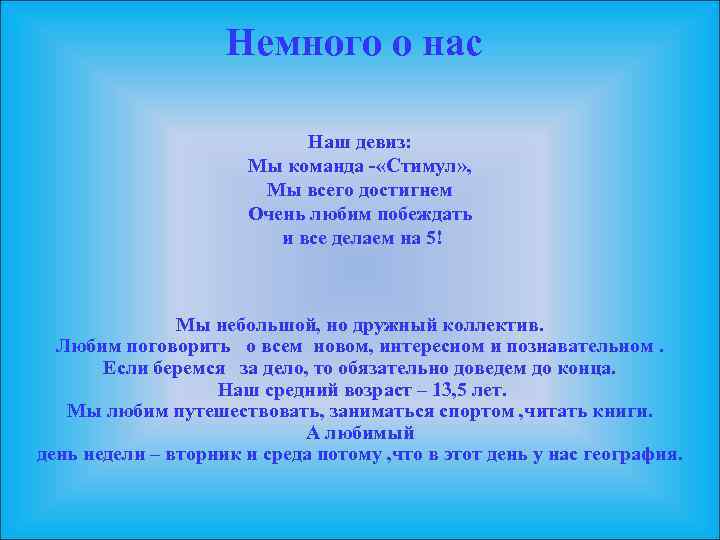 Немного о нас

Наш девиз:
Мы команда -«Стимул»,
Мы всего достигнем
Очень любим побеждать
и все делаем на 5!

Мы небольшой, но дружный коллектив.
Любим поговорить о всем новом, интересном и познавательном .
Если беремся за дело, то обязательно доведем до конца.
Наш средний возраст – 13,5 лет.
Мы любим путешествовать, заниматься спортом ,читать книги.
А любимый
день недели – вторник и среда потому ,что в этот день у нас география.